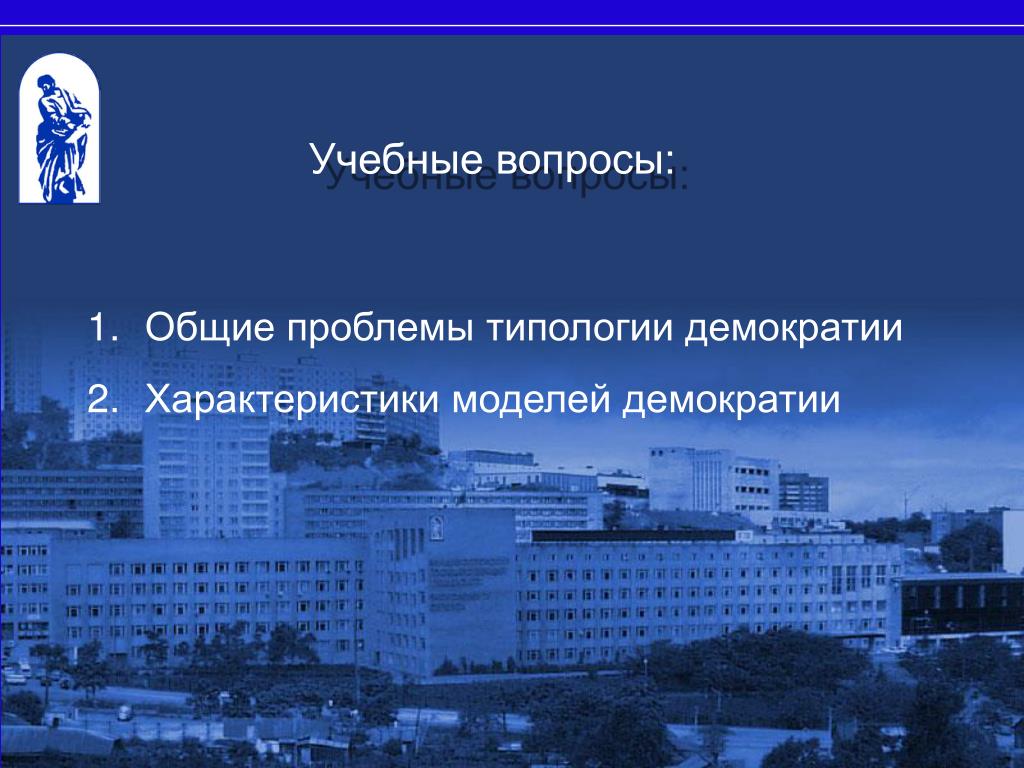 Учебные вопросы:

1. Общие проблемы типологии демократии
2. Характеристики моделей демократии